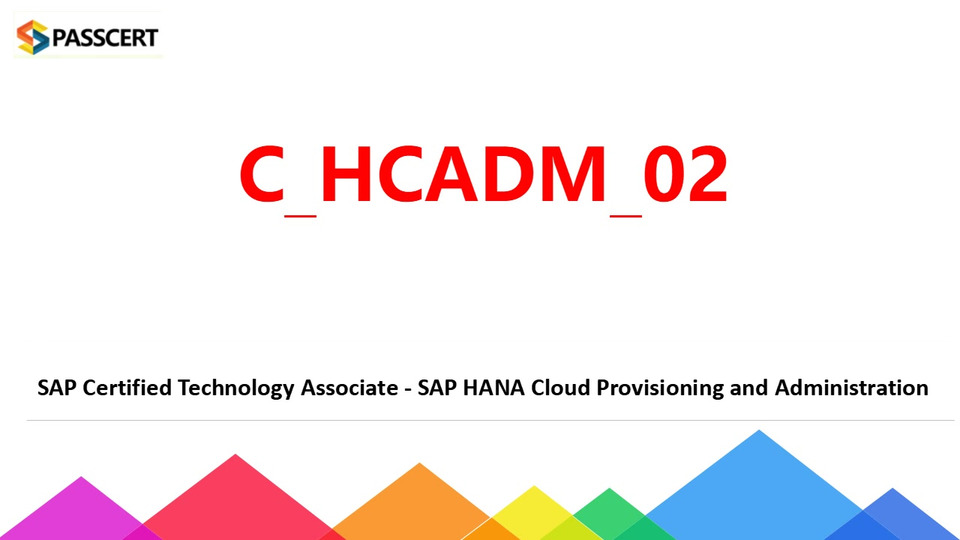 PASSCERT

C_HCADM_02

SAP Certified Technology Associate - SAP HANA Cloud Provisioning and Administration